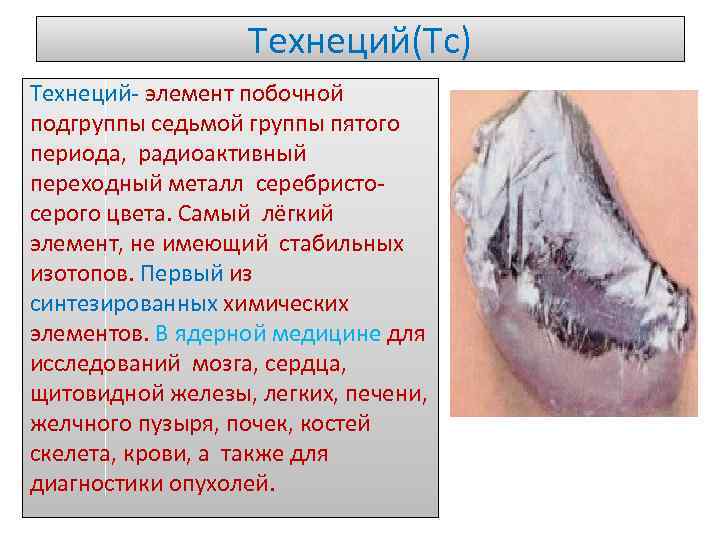 Технеций(Tc)

Технеций- элемент побочной подгруппы седьмой группы пятого периода, радиоактивный переходный металл серебристо-серого цвета. Самый лёгкий элемент, не имеющий стабильных изотопов. Первый из синтезированных химических элементов. В ядерной медицине для исследований мозга, сердца, щитовидной железы, легких, печени, желчного пузыря, почек, костей скелета, крови, а также для диагностики опухолей.